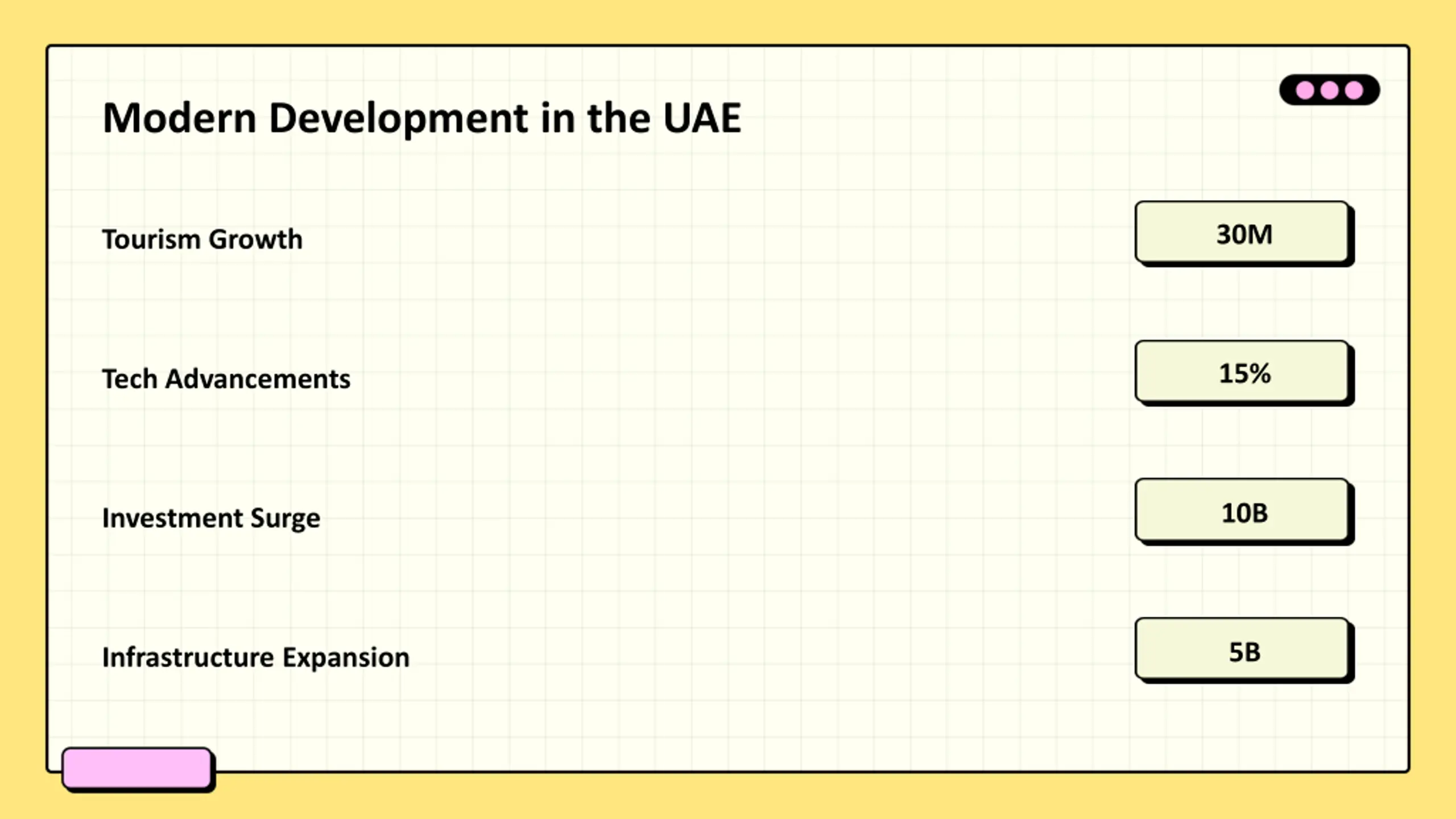 Modern Development in the UAE

Tourism Growth

30M

Tech Advancements

15%

Investment Surge

10B

Infrastructure Expansion

5B